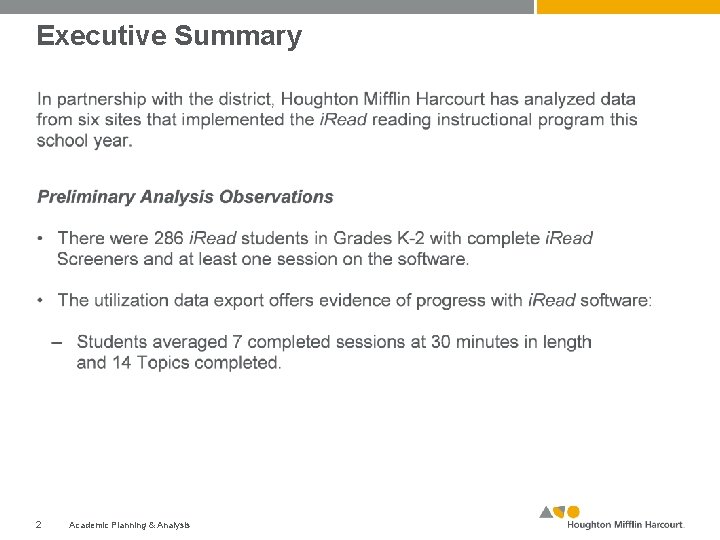 Executive Summary

In partnership with the district, Houghton Mifflin Harcourt has analyzed data from six sites that implemented the iRead reading instructional program this school year.

Preliminary Analysis Observations

• There were 286 iRead students in Grades K-2 with complete iRead Screeners and at least one session on the software.

• The utilization data export offers evidence of progress with iRead software:

– Students averaged 7 completed sessions at 30 minutes in length and 14 Topics completed.

2 Academic Planning & Analysis

Houghton Mifflin Harcourt.